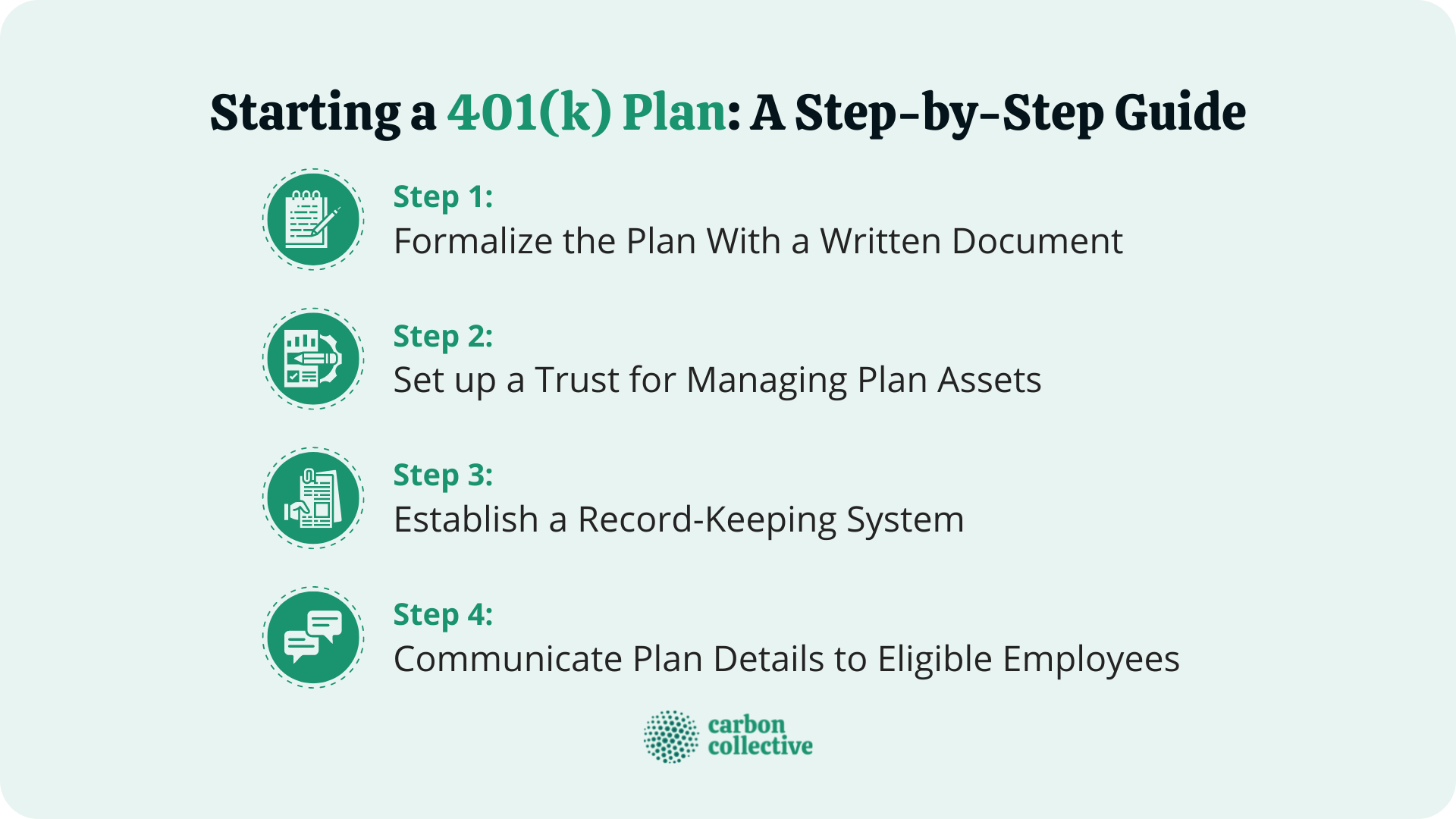 Starting a 401(k) Plan: A Step-by-Step Guide

Step 1:
Formalize the Plan With a Written Document

Step 2:
Set up a Trust for Managing Plan Assets

Step 3:
Establish a Record-Keeping System

Step 4:
Communicate Plan Details to Eligible Employees

carbon collective